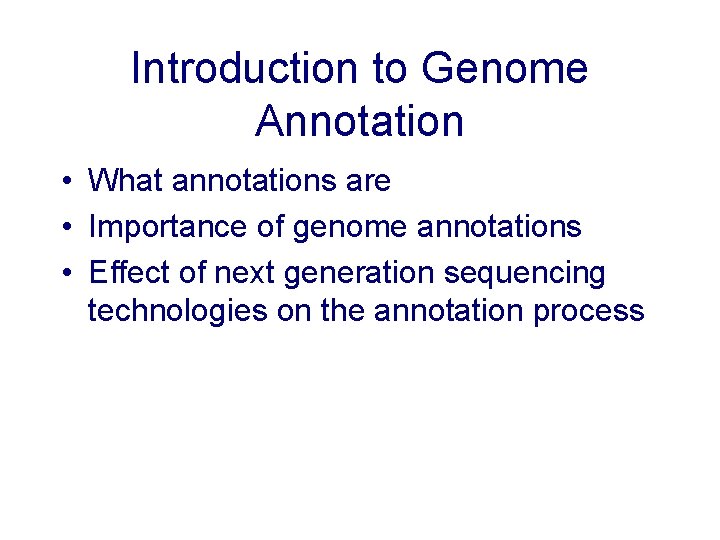 Introduction to Genome Annotation

• What annotations are
• Importance of genome annotations
• Effect of next generation sequencing technologies on the annotation process